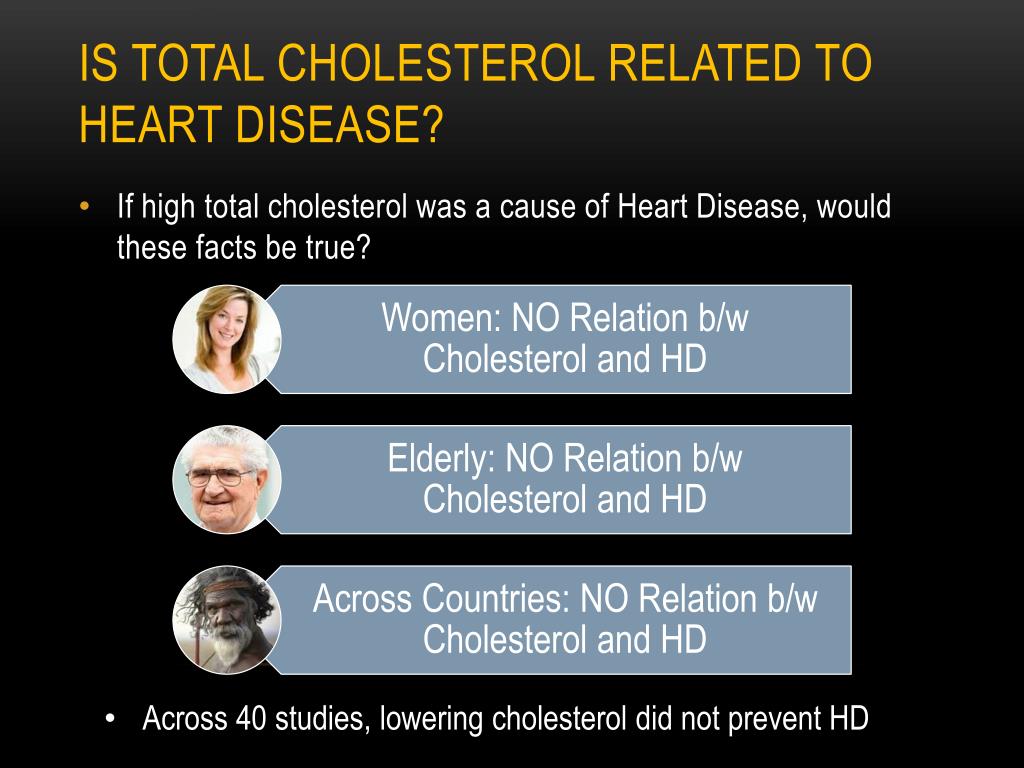 IS TOTAL CHOLESTEROL RELATED TO HEART DISEASE?

• If high total cholesterol was a cause of Heart Disease, would these facts be true?

Women: NO Relation b/w Cholesterol and HD

Elderly: NO Relation b/w Cholesterol and HD

Across Countries: NO Relation b/w Cholesterol and HD

• Across 40 studies, lowering cholesterol did not prevent HD